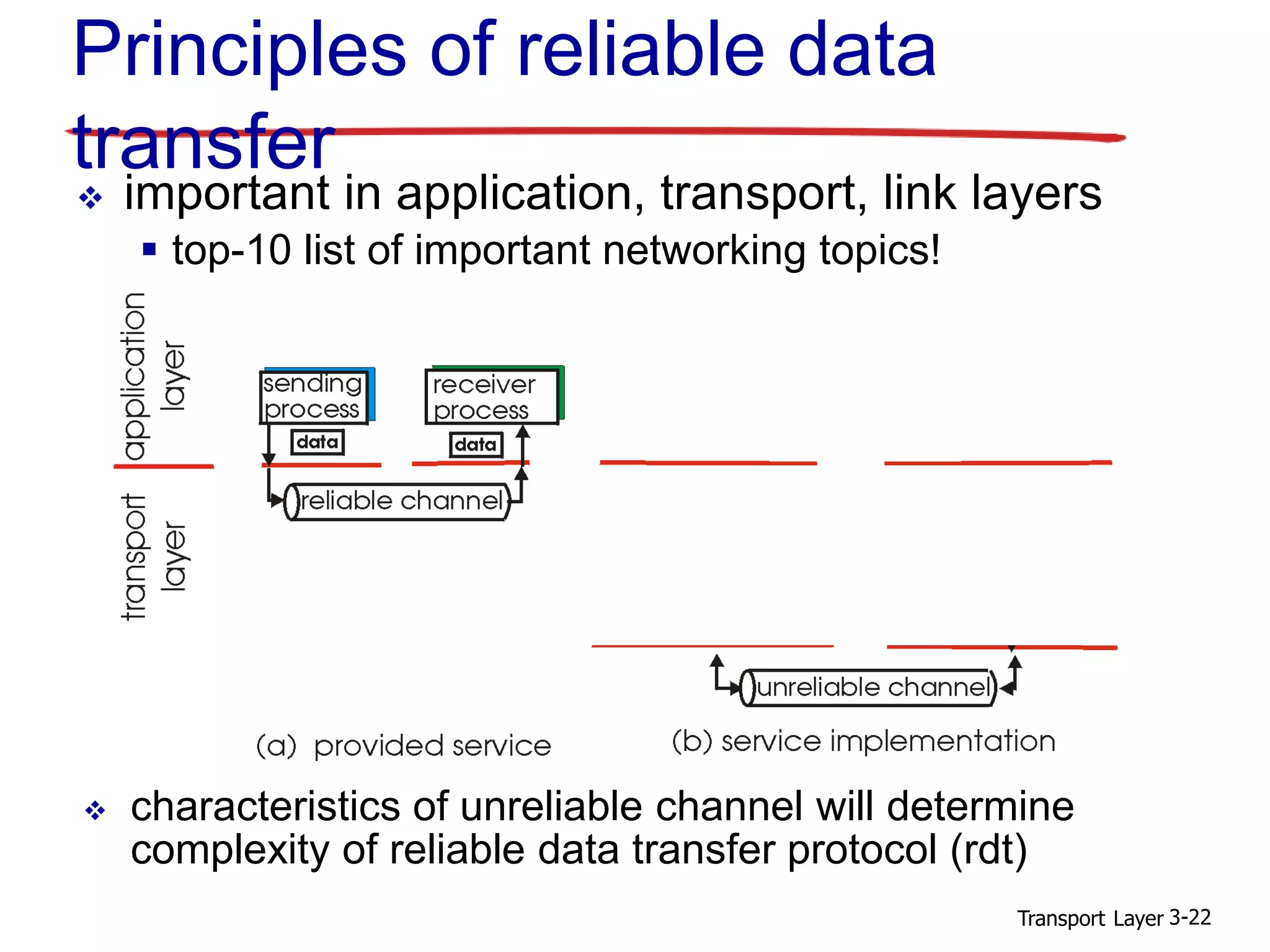 Principles of reliable data transfer

❖ important in application, transport, link layers
▪ top-10 list of important networking topics!

application layer

transport layer

sending process

receiver process

data

data

reliable channel

unreliable channel

(a) provided service

(b) service implementation

❖ characteristics of unreliable channel will determine complexity of reliable data transfer protocol (rdt)

Transport Layer 3-22